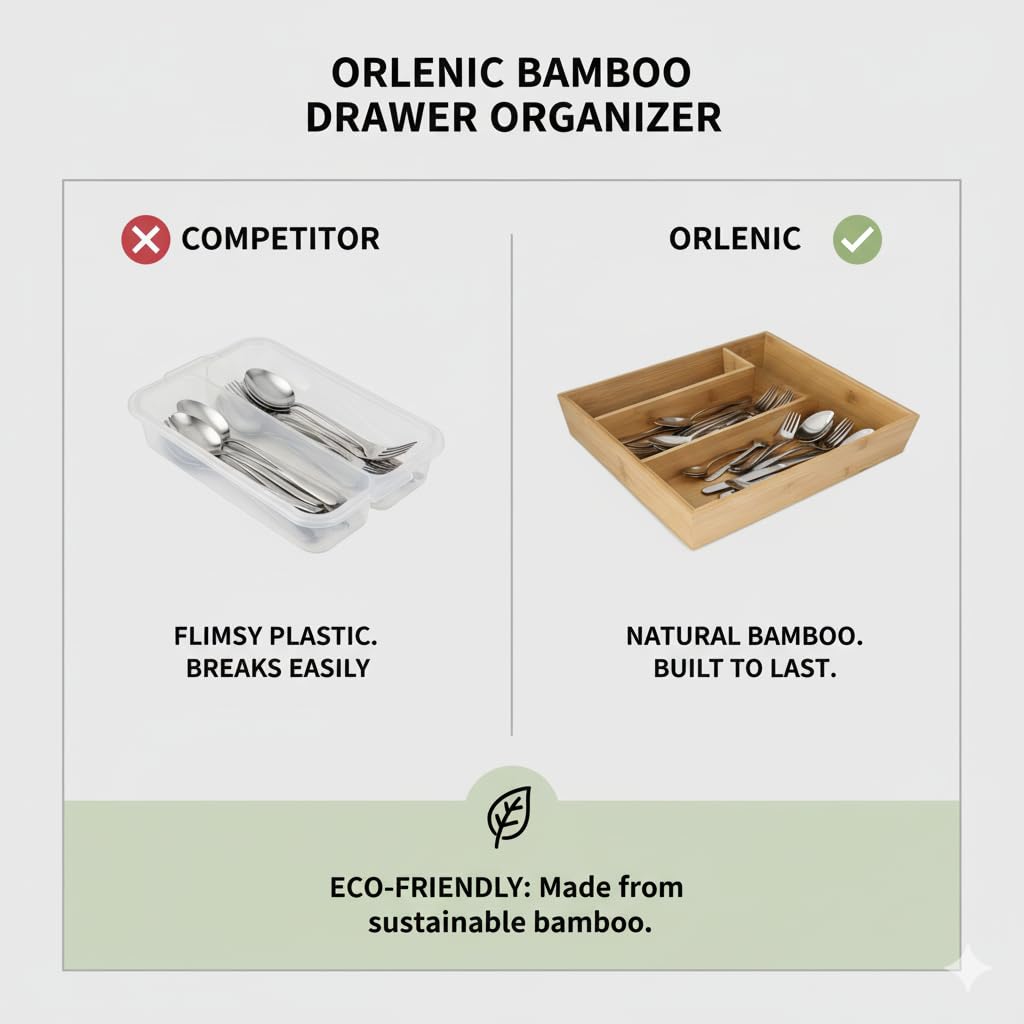 ORLENIC BAMBOO DRAWER ORGANIZER

COMPETITOR

FLIMSY PLASTIC. BREAKS EASILY

ORLENIC

NATURAL BAMBOO. BUILT TO LAST.

ECO-FRIENDLY: Made from sustainable bamboo.